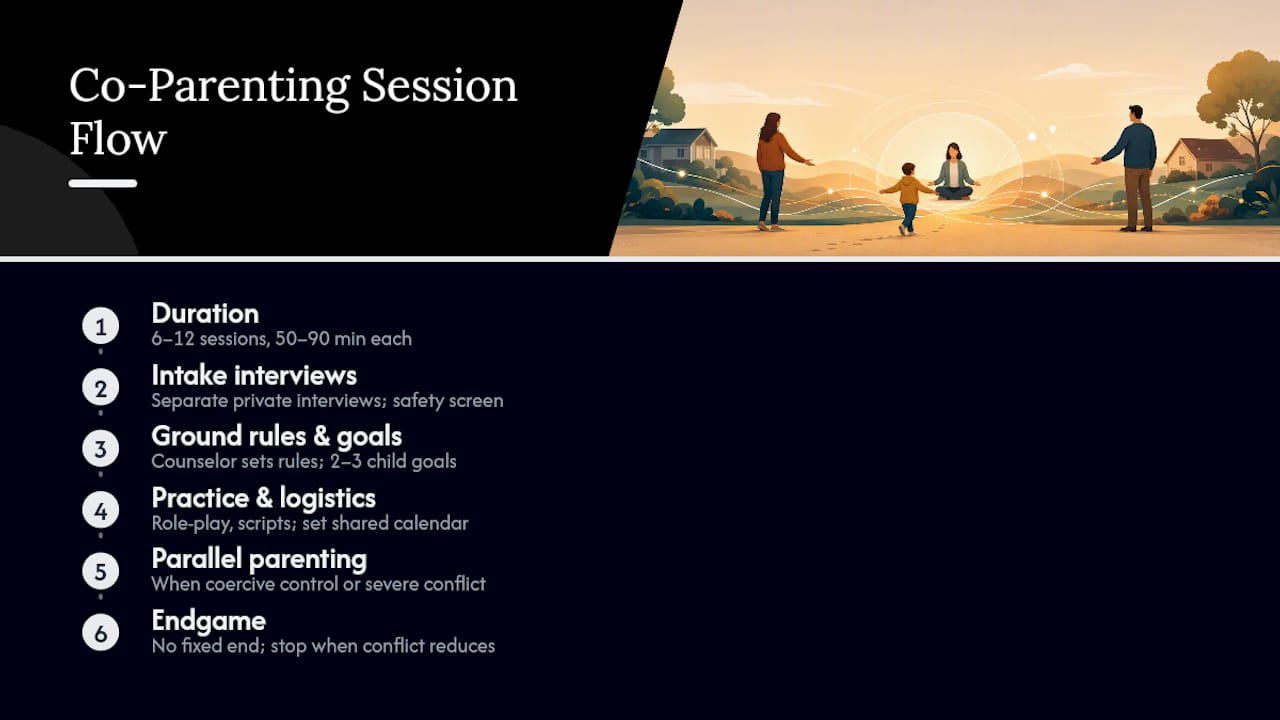 Co-Parenting Session Flow

1
Duration
6–12 sessions, 50–90 min each

2
Intake interviews
Separate private interviews; safety screen

3
Ground rules & goals
Counselor sets rules; 2–3 child goals

4
Practice & logistics
Role-play, scripts; set shared calendar

5
Parallel parenting
When coercive control or severe conflict

6
Endgame
No fixed end; stop when conflict reduces